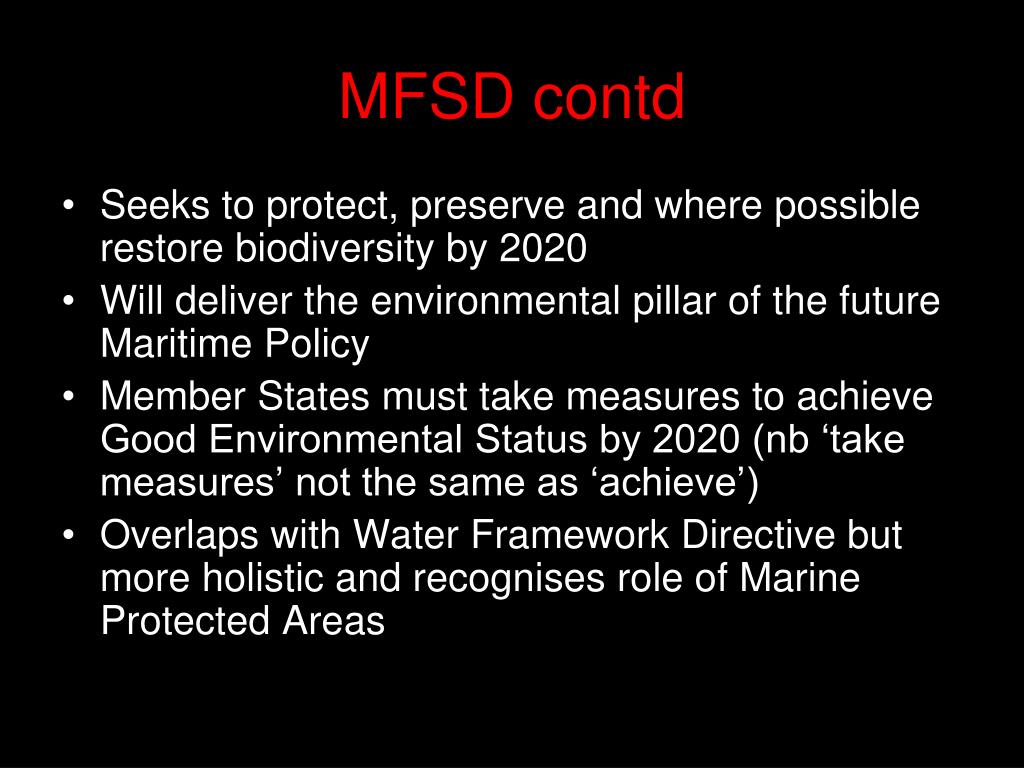 MFSD contd

• Seeks to protect, preserve and where possible restore biodiversity by 2020
• Will deliver the environmental pillar of the future Maritime Policy
• Member States must take measures to achieve Good Environmental Status by 2020 (nb ‘take measures’ not the same as ‘achieve’)
• Overlaps with Water Framework Directive but more holistic and recognises role of Marine Protected Areas